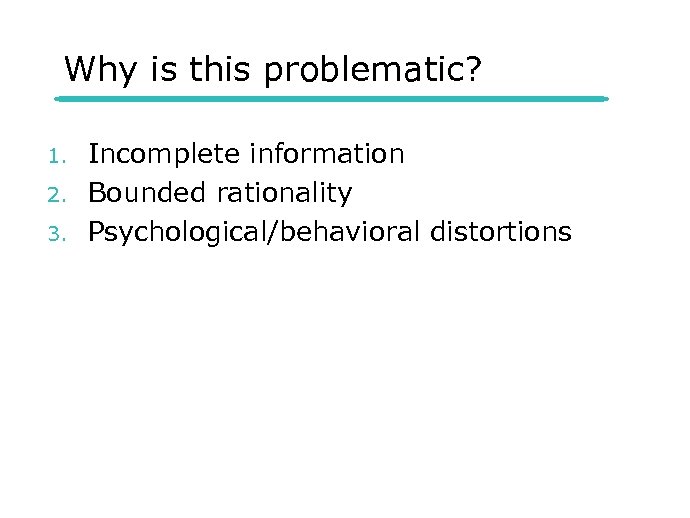 Why is this problematic?

1. Incomplete information
2. Bounded rationality
3. Psychological/behavioral distortions